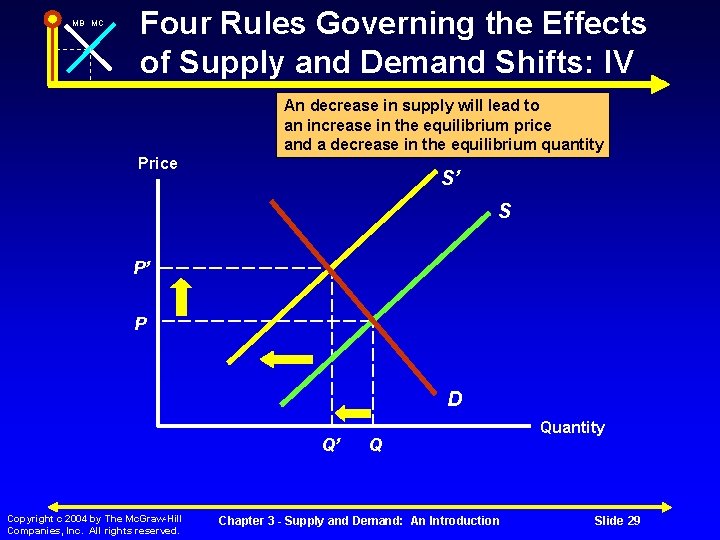 MB MC

Four Rules Governing the Effects of Supply and Demand Shifts: IV

An decrease in supply will lead to an increase in the equilibrium price and a decrease in the equilibrium quantity

Price

S'

S

P'

P

D

Quantity

Q'

Q

Copyright c 2004 by The McGraw-Hill Companies, Inc. All rights reserved.

Chapter 3 - Supply and Demand: An Introduction

Slide 29